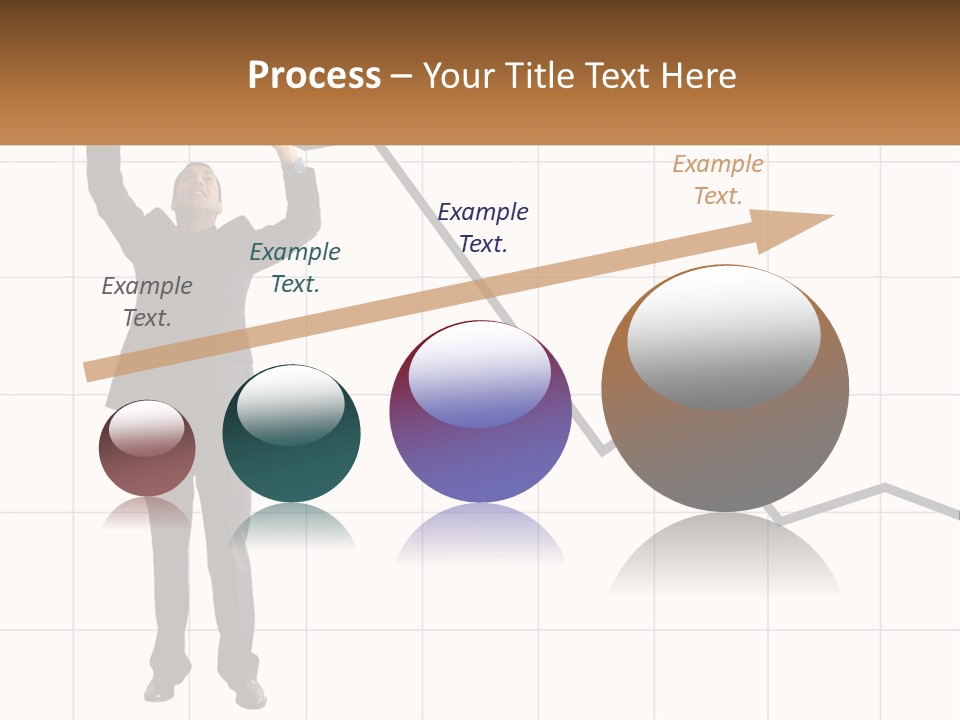 Process – Your Title Text Here

Example Text.

Example Text.

Example Text.

Example Text.